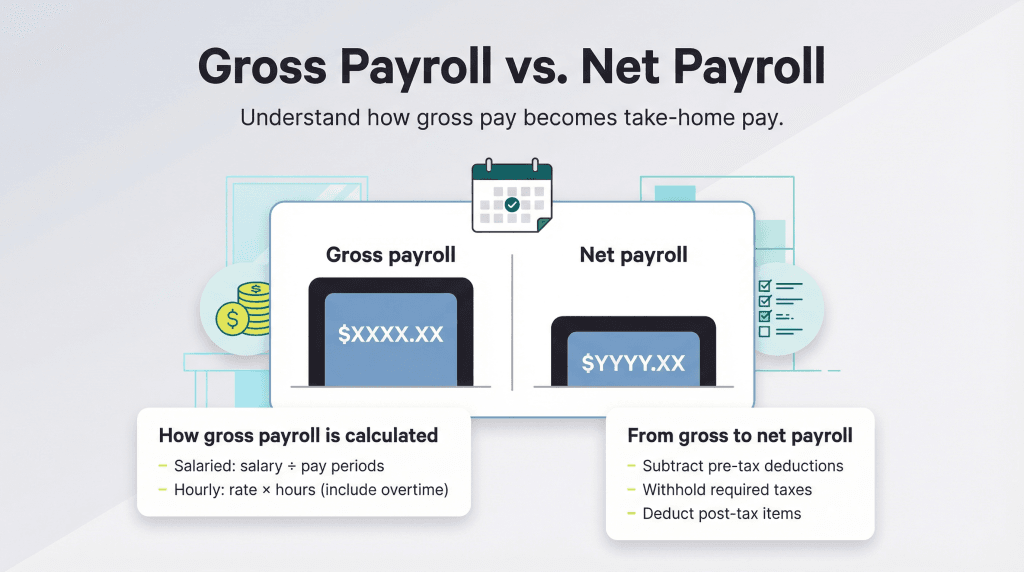 Gross Payroll vs. Net Payroll

Understand how gross pay becomes take-home pay.

Gross payroll

$XXXX.XX

Net payroll

$YYYY.XX

How gross payroll is calculated

– Salaried: salary ÷ pay periods
– Hourly: rate × hours (include overtime)

From gross to net payroll

– Subtract pre-tax deductions
– Withhold required taxes
– Deduct post-tax items